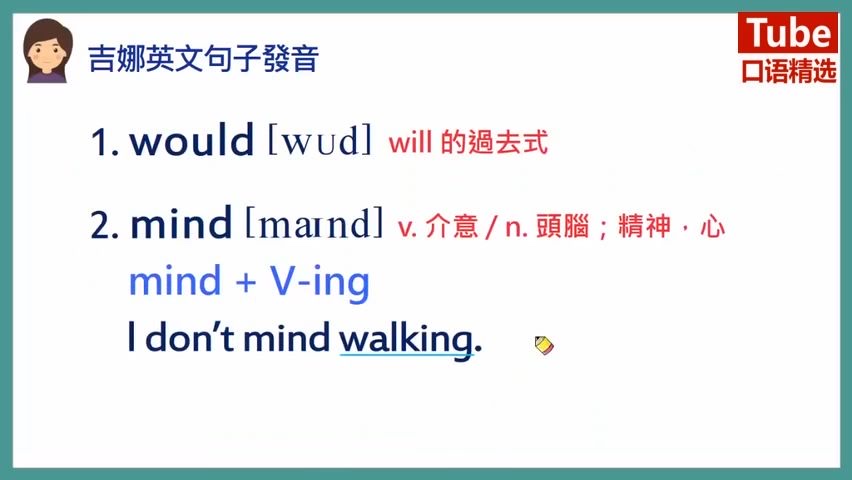 吉娜英文句子發音

Tube
口语精选

1. would [wʊd] will 的過去式

2. mind [maɪnd] v. 介意 / n. 頭腦；精神，心

mind + V-ing

I don't mind walking.